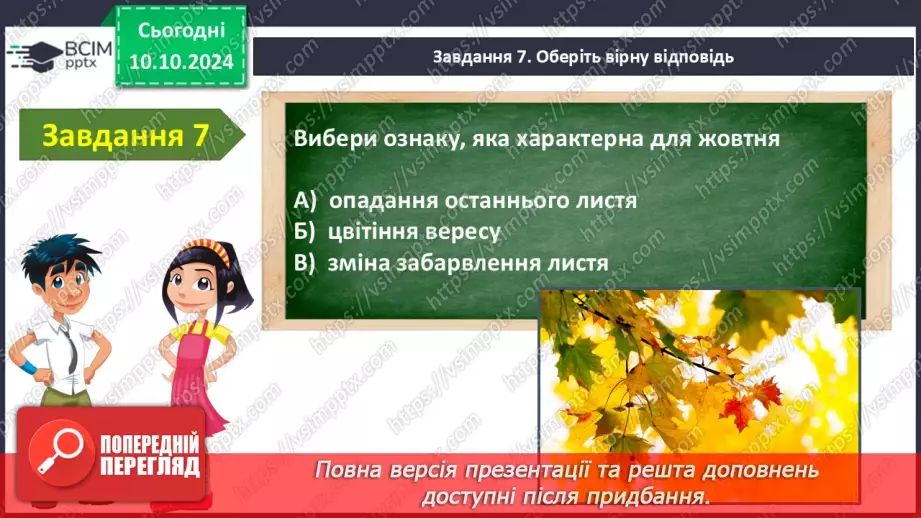 ВСІМ pptx

Сьогодні 10.10.2024

Завдання 7. Оберіть вірну відповідь

Завдання 7

Вибери ознаку, яка характерна для жовтня

А) опадання останнього листя
Б) цвітіння вересу
В) зміна забарвлення листя

ПОПЕРЕДНІЙ ПЕРЕГЛЯД

Повна версія презентації та решта доповнень доступні після придбання.

https://vsimpptx.com